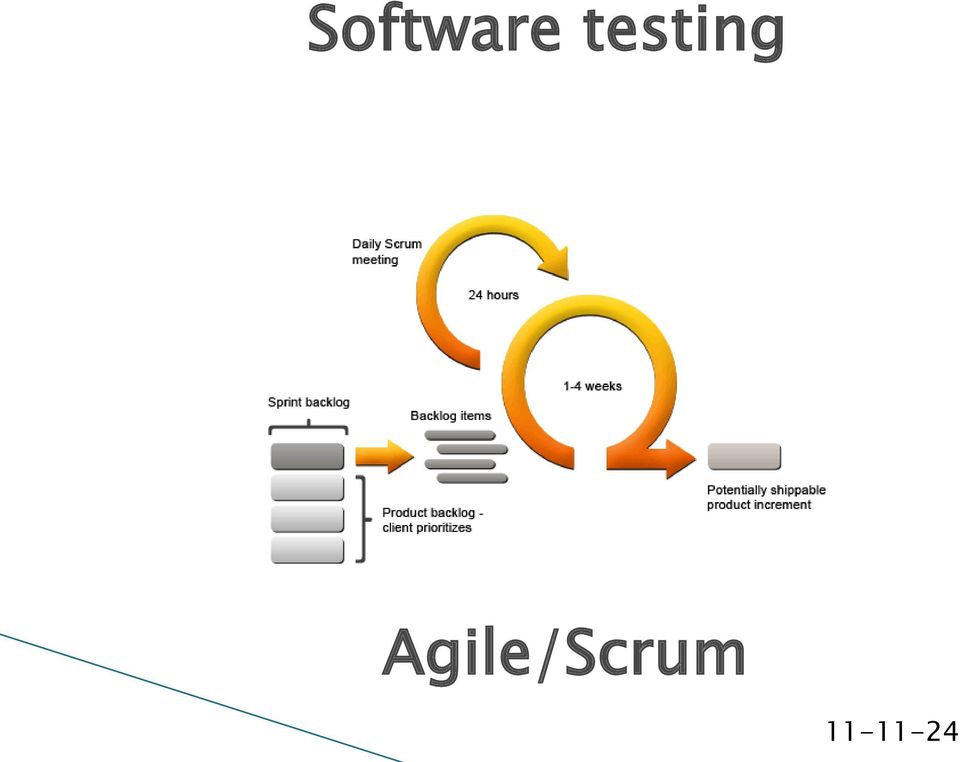 Software testing

Daily Scrum meeting

24 hours

1-4 weeks

Sprint backlog

Backlog items

Product backlog - client prioritizes

Potentially shippable product increment

Agile/Scrum

11-11-24